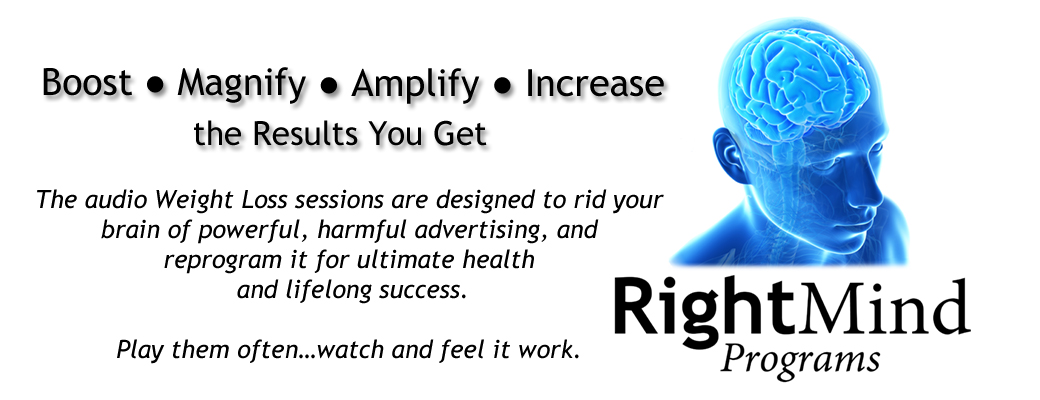 Boost ● Magnify ● Amplify ● Increase
the Results You Get

The audio Weight Loss sessions are designed to rid your brain of powerful, harmful advertising, and reprogram it for ultimate health and lifelong success.

Play them often…watch and feel it work.

RightMind
Programs